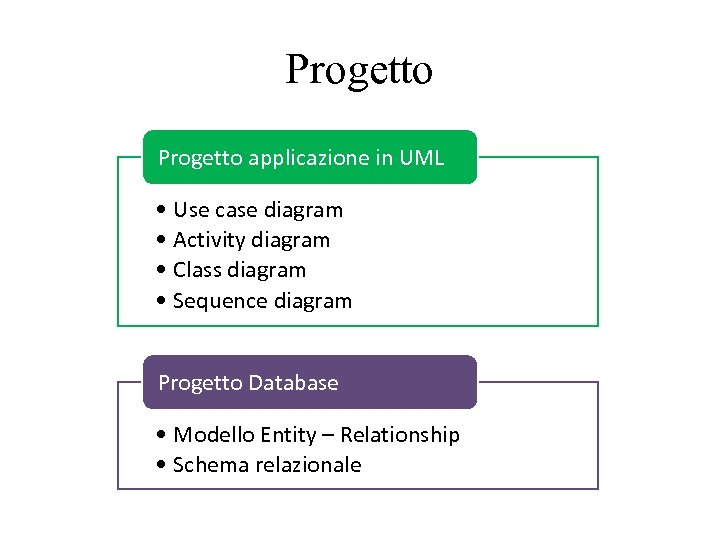 Progetto

Progetto applicazione in UML

• Use case diagram
• Activity diagram
• Class diagram
• Sequence diagram

Progetto Database

• Modello Entity – Relationship
• Schema relazionale